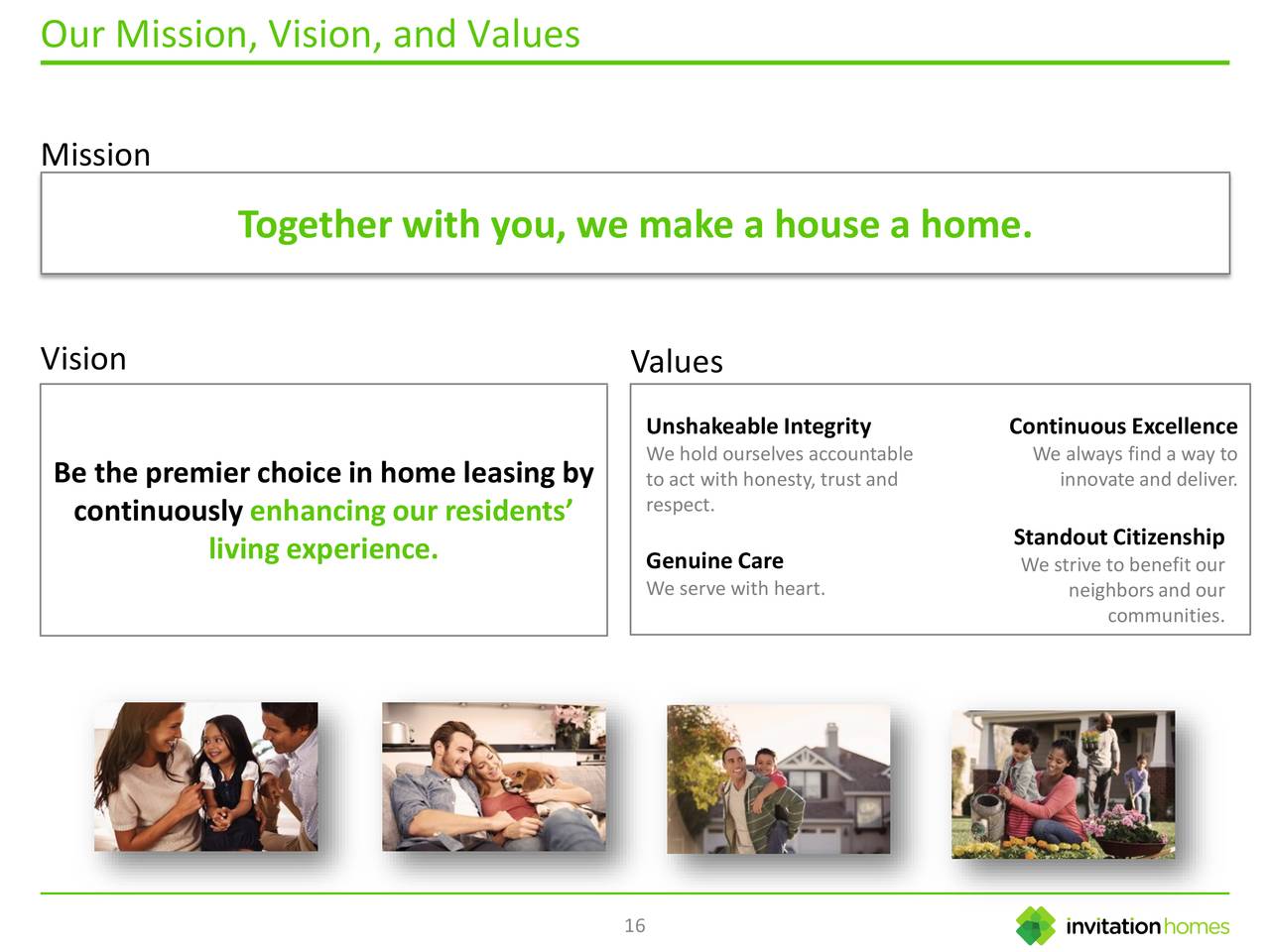 Our Mission, Vision, and Values

Mission

Together with you, we make a house a home.

Vision

Be the premier choice in home leasing by continuously enhancing our residents' living experience.

Values

Unshakeable Integrity
We hold ourselves accountable to act with honesty, trust and respect.

Genuine Care
We serve with heart.

Continuous Excellence
We always find a way to innovate and deliver.

Standout Citizenship
We strive to benefit our neighbors and our communities.

16

invitation homes